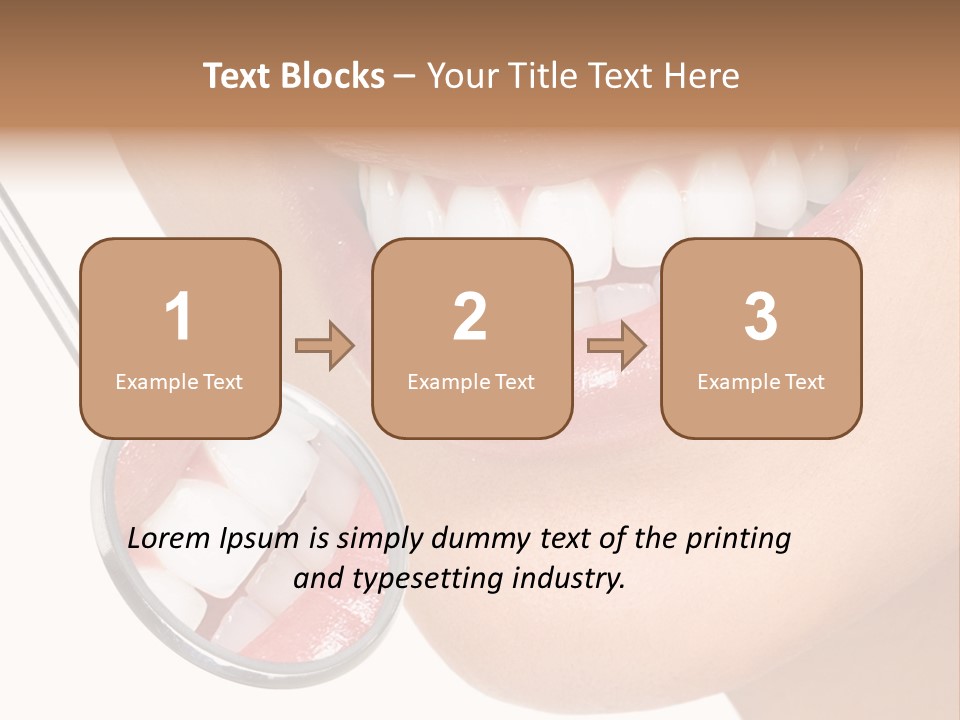 Text Blocks – Your Title Text Here

1
Example Text

2
Example Text

3
Example Text

Lorem Ipsum is simply dummy text of the printing and typesetting industry.